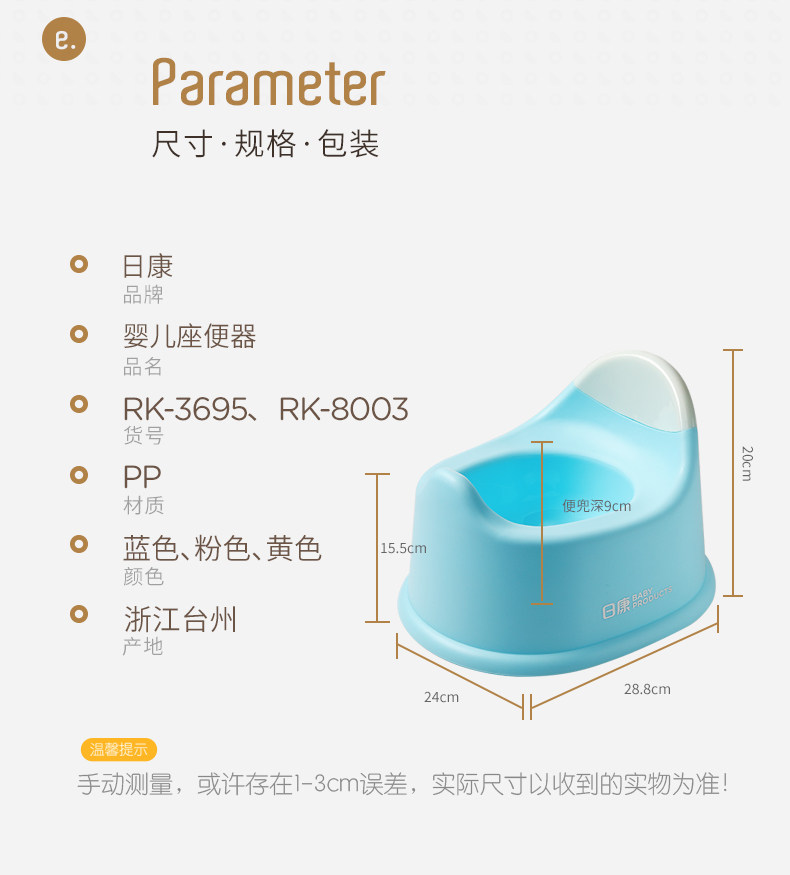 e.

Parameter

尺寸·规格·包装

日康
品牌

婴儿座便器
品名

RK-3695、RK-8003
货号

PP
材质

蓝色、粉色、黄色
颜色

浙江台州
产地

20cm

便兜深9cm

15.5cm

日康 BABY PRODUCTS

24cm

28.8cm

温馨提示

手动测量，或许存在1-3cm误差，实际尺寸以收到的实物为准！